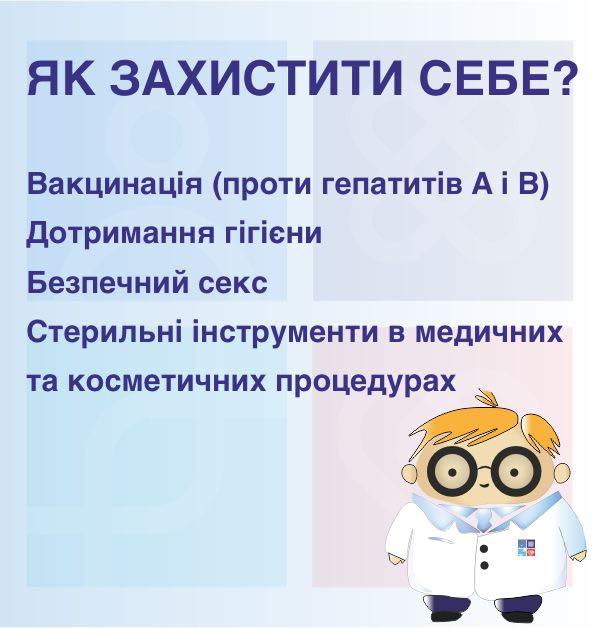 ЯК ЗАХИСТИТИ СЕБЕ?

Вакцинація (проти гепатитів А і В)

Дотримання гігієни

Безпечний секс

Стерильні інструменти в медичних та косметичних процедурах